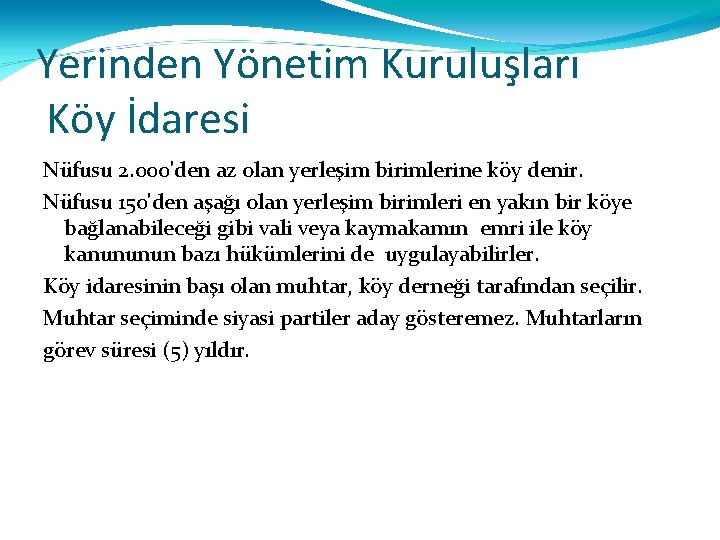 Yerinden Yönetim Kuruluşları
Köy İdaresi

Nüfusu 2.000'den az olan yerleşim birimlerine köy denir.

Nüfusu 150'den aşağı olan yerleşim birimleri en yakın bir köye bağlanabileceği gibi vali veya kaymakamın emri ile köy kanununun bazı hükümlerini de uygulayabilirler.

Köy idaresinin başı olan muhtar, köy derneği tarafından seçilir.

Muhtar seçiminde siyasi partiler aday gösteremez. Muhtarların görev süresi (5) yıldır.